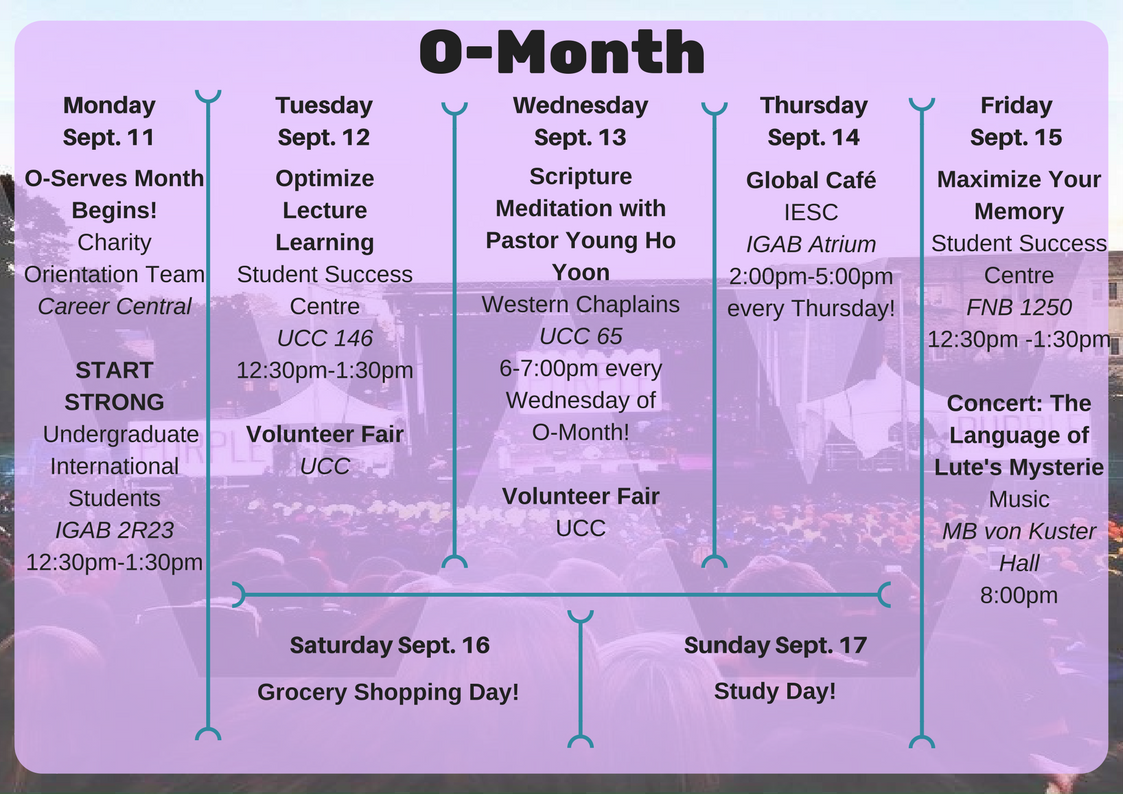 O-Month

Monday Sept. 11

O-Serves Month Begins!
Charity Orientation Team
Career Central

START STRONG
Undergraduate International Students
IGAB 2R23
12:30pm-1:30pm

Tuesday Sept. 12

Optimize Lecture Learning
Student Success Centre
UCC 146
12:30pm-1:30pm

Volunteer Fair
UCC

Wednesday Sept. 13

Scripture Meditation with Pastor Young Ho Yoon
Western Chaplains
UCC 65
6-7:00pm every Wednesday of O-Month!

Volunteer Fair
UCC

Thursday Sept. 14

Global Café
IESC
IGAB Atrium
2:00pm-5:00pm every Thursday!

Friday Sept. 15

Maximize Your Memory
Student Success Centre
FNB 1250
12:30pm -1:30pm

Concert: The Language of Lute's Mysterie
Music
MB von Kuster Hall
8:00pm

Saturday Sept. 16

Grocery Shopping Day!

Sunday Sept. 17

Study Day!